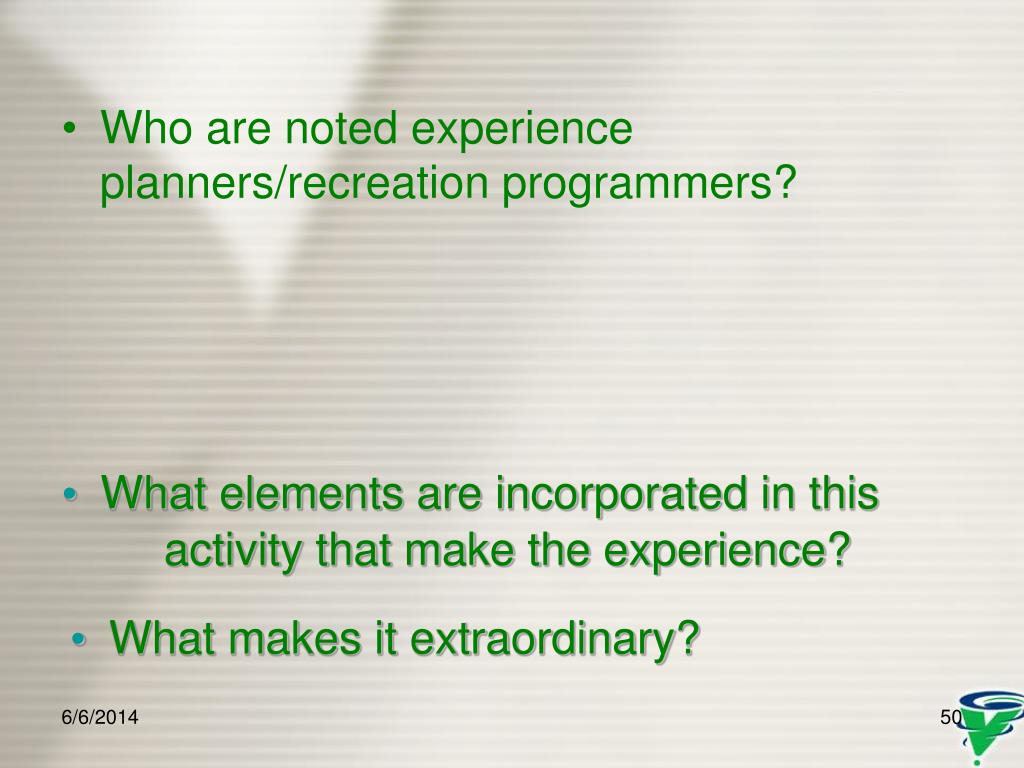 • Who are noted experience planners/recreation programmers?

• What elements are incorporated in this activity that make the experience?

• What makes it extraordinary?

6/6/2014

50